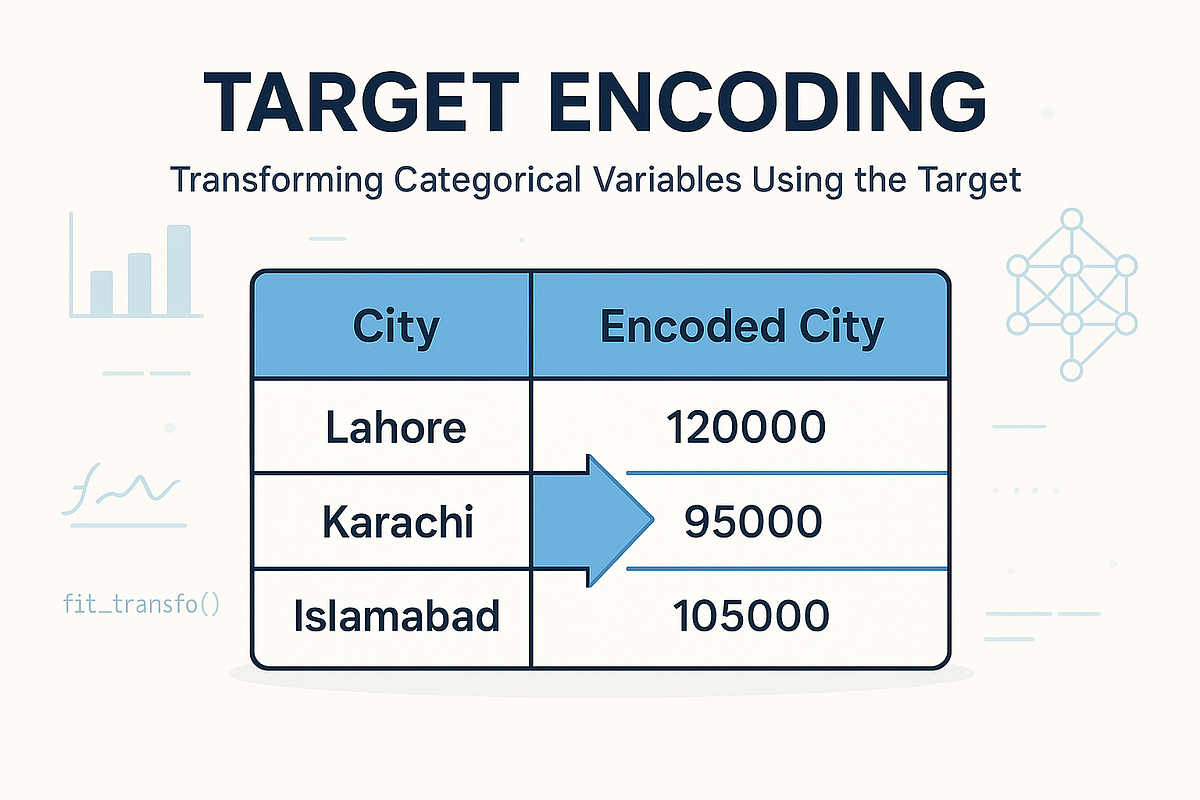 TARGET ENCODING

Transforming Categorical Variables Using the Target

| City | Encoded City |
|---|---|
| Lahore | 120000 |
| Karachi | 95000 |
| Islamabad | 105000 |

fit_transfo()